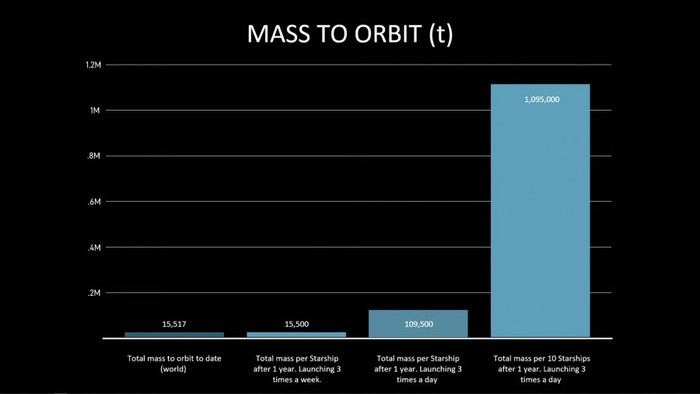 MASS TO ORBIT (t)

1.2M
1M
.8M
.6M
.4M
.2M

15,517
15,500
109,500
1,095,000

Total mass to orbit to date (world)

Total mass per Starship after 1 year. Launching 3 times a week.

Total mass per Starship after 1 year. Launching 3 times a day

Total mass per 10 Starships after 1 year. Launching 3 times a day